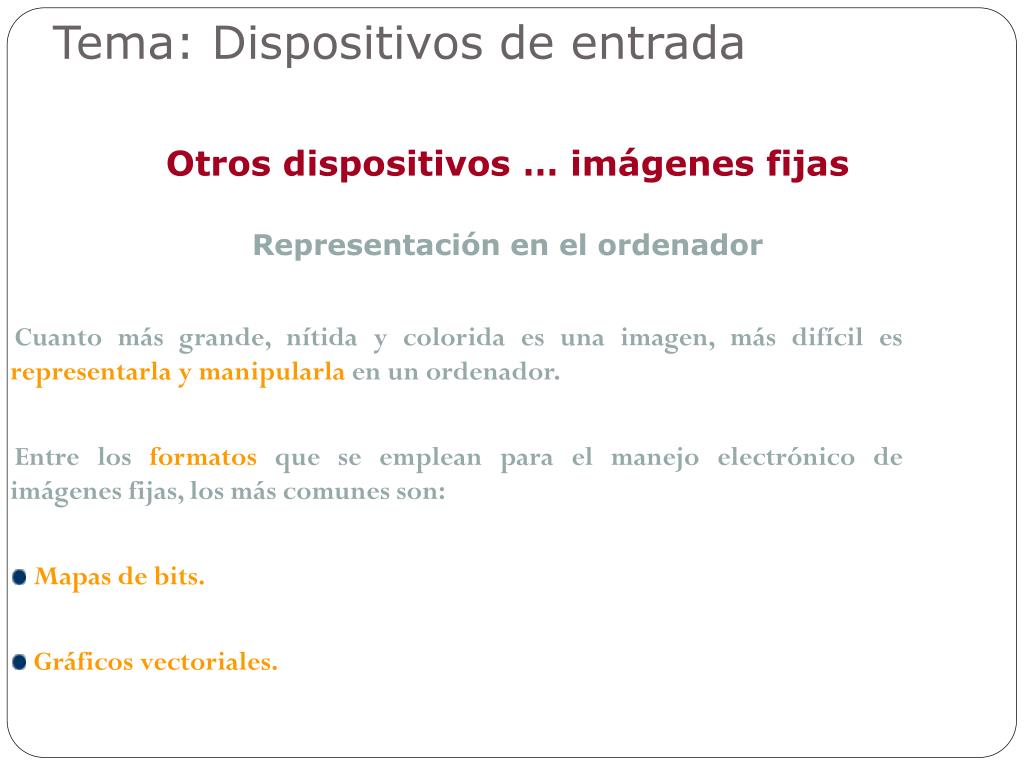 Tema: Dispositivos de entrada

Otros dispositivos … imágenes fijas

Representación en el ordenador

Cuanto más grande, nítida y colorida es una imagen, más difícil es representarla y manipularla en un ordenador.

Entre los formatos que se emplean para el manejo electrónico de imágenes fijas, los más comunes son:

Mapas de bits.

Gráficos vectoriales.